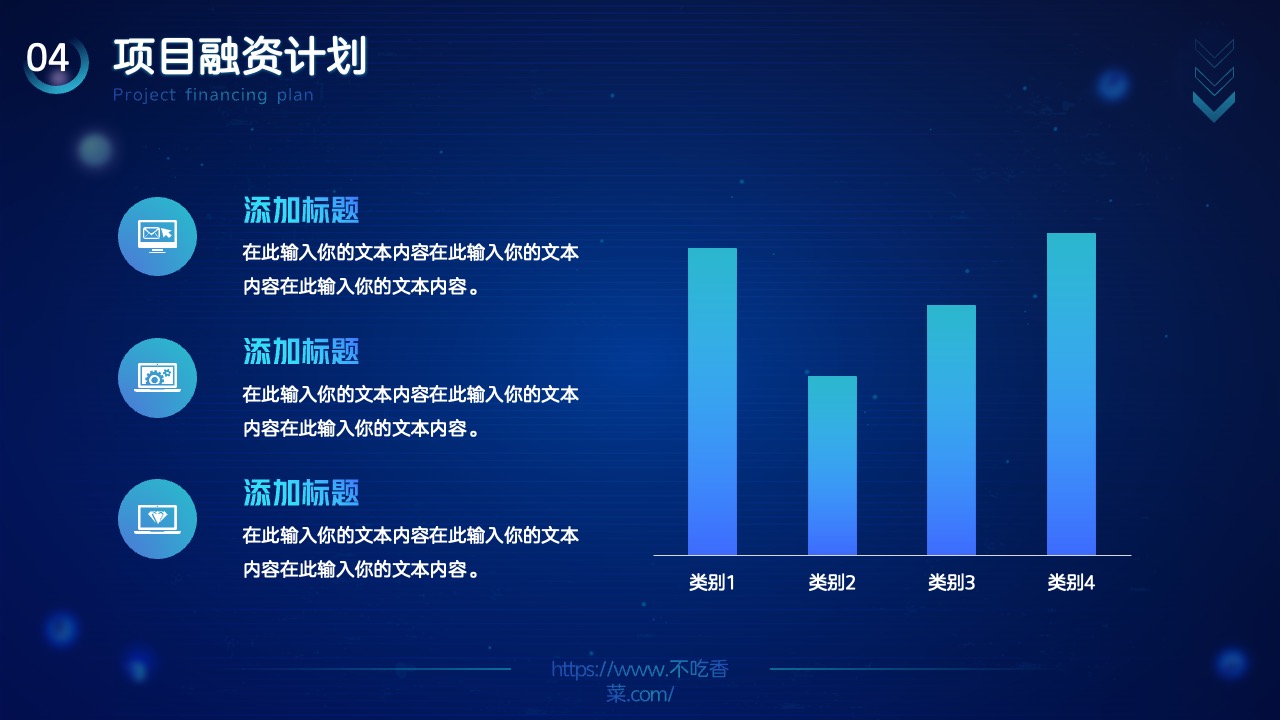 04 项目融资计划
Project financing plan

添加标题
在此输入你的文本内容在此输入你的文本内容在此输入你的文本内容。

添加标题
在此输入你的文本内容在此输入你的文本内容在此输入你的文本内容。

添加标题
在此输入你的文本内容在此输入你的文本内容在此输入你的文本内容。

类别1 类别2 类别3 类别4

https://www.不吃香菜.com/